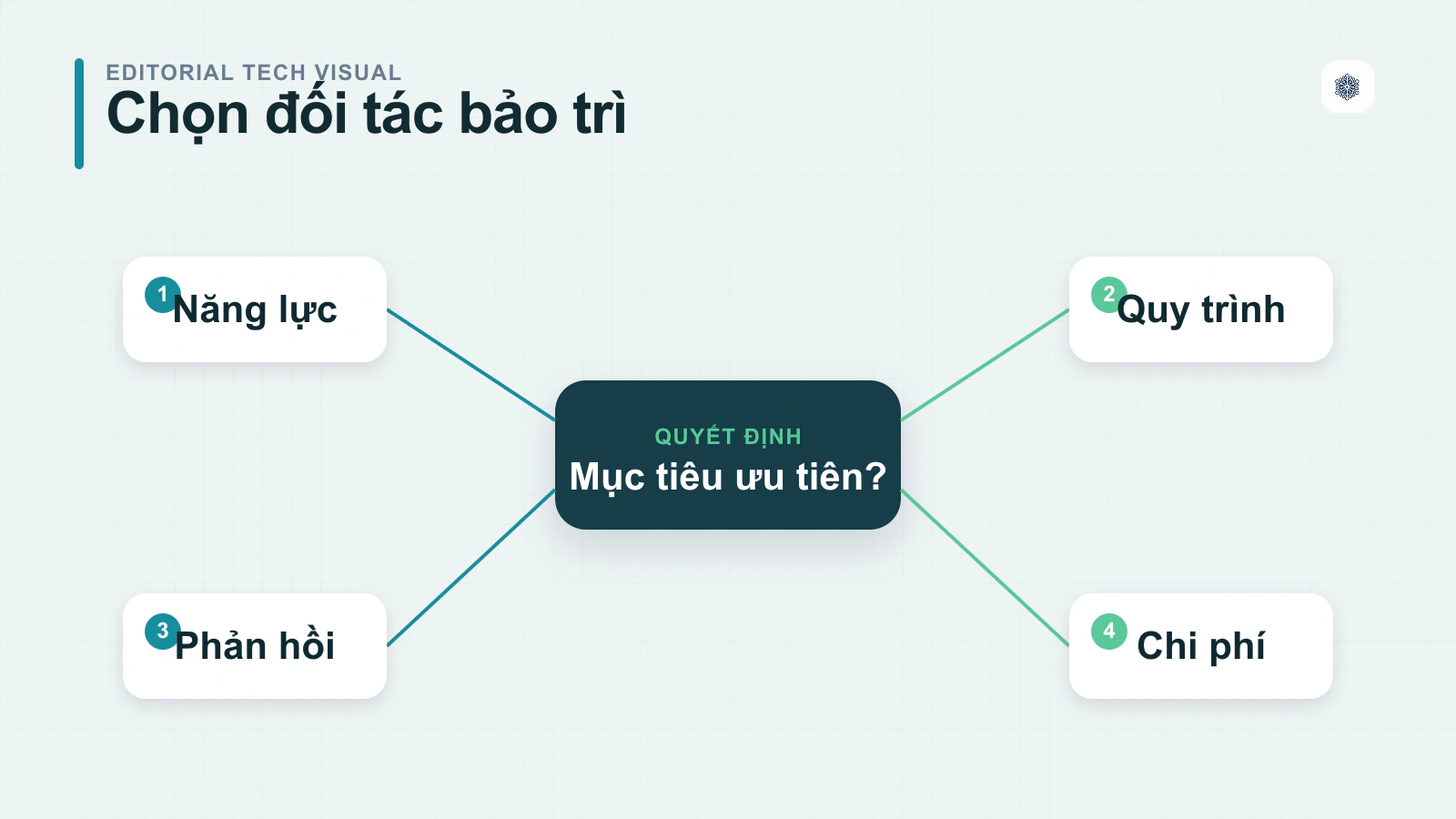 EDITORIAL TECH VISUAL
Chọn đối tác bảo trì

1 Năng lực

2 Quy trình

QUYẾT ĐỊNH
Mục tiêu ưu tiên?

3 Phản hồi

4 Chi phí